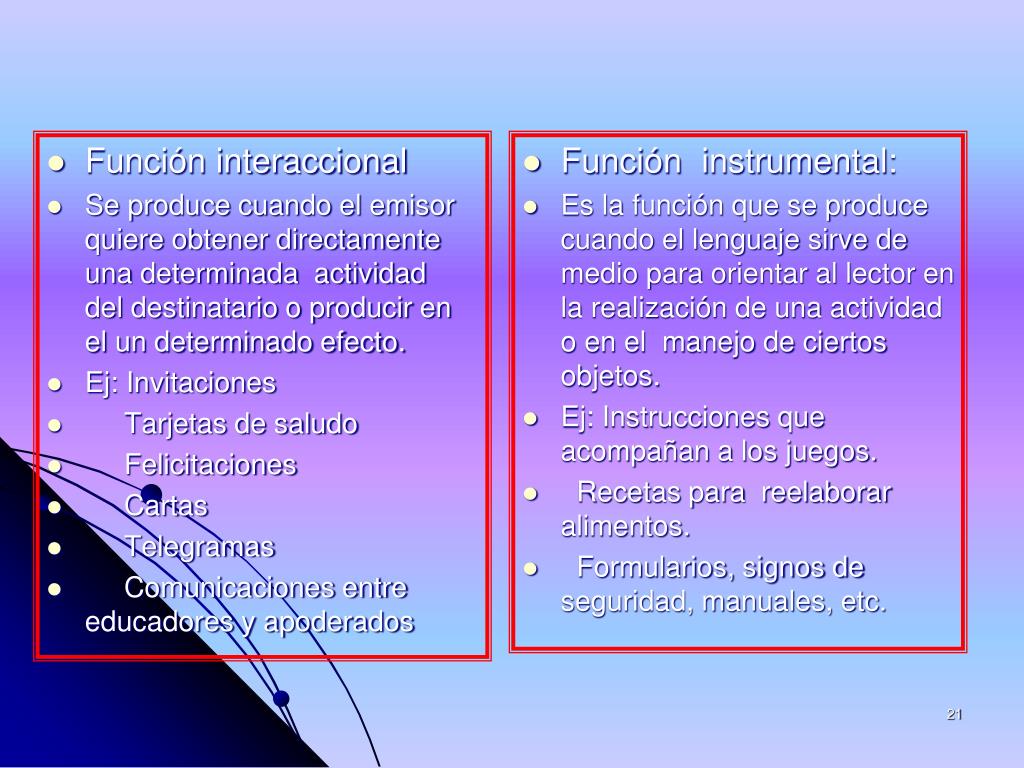 - Función interaccional
- Se produce cuando el emisor quiere obtener directamente una determinada actividad del destinatario o producir en el un determinado efecto.
- Ej: Invitaciones
- Tarjetas de saludo
- Felicitaciones
- Cartas
- Telegramas
- Comunicaciones entre educadores y apoderados

- Función instrumental:
- Es la función que se produce cuando el lenguaje sirve de medio para orientar al lector en la realización de una actividad o en el manejo de ciertos objetos.
- Ej: Instrucciones que acompañan a los juegos.
- Recetas para reelaborar alimentos.
- Formularios, signos de seguridad, manuales, etc.

21